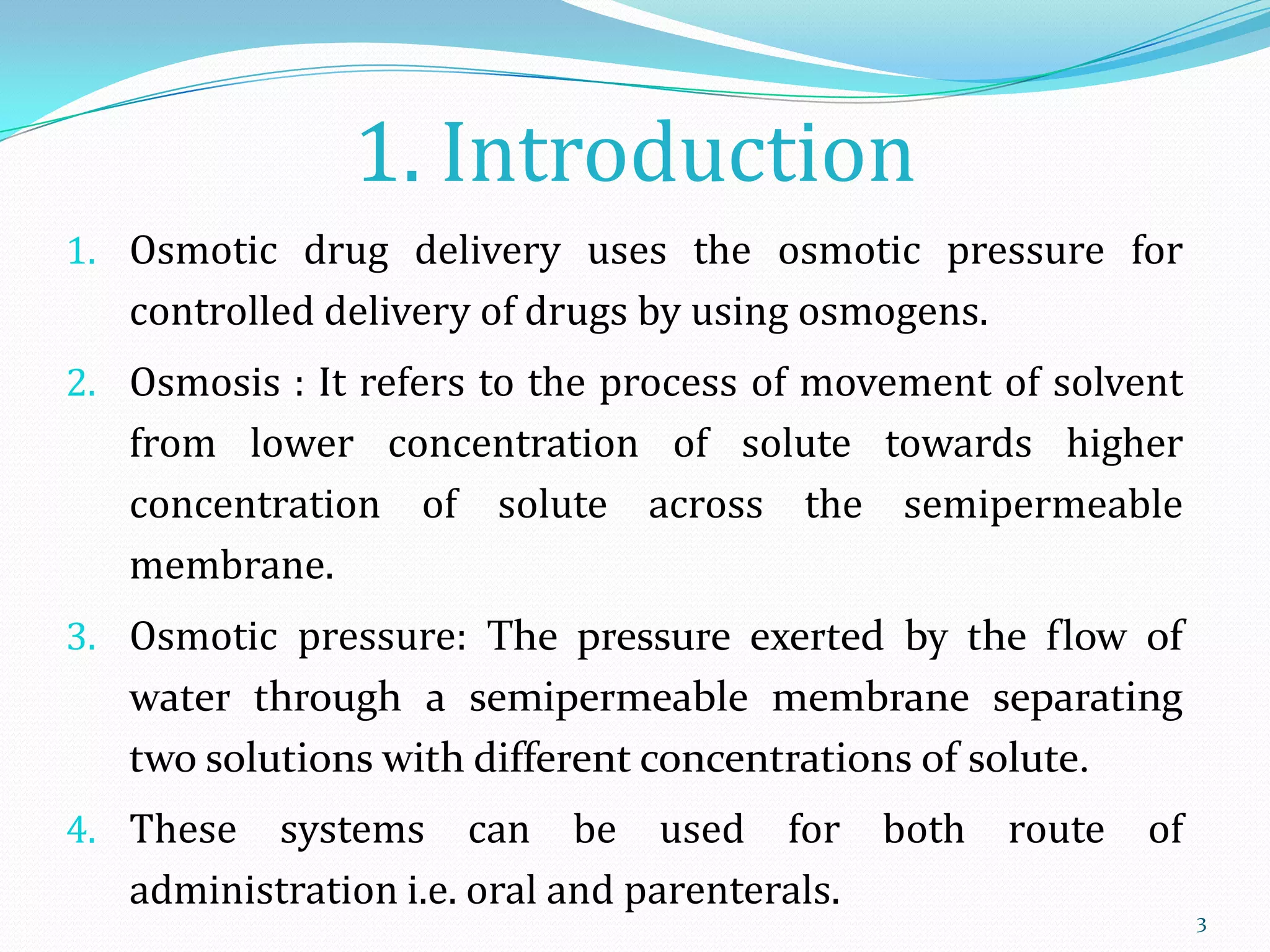 1. Introduction

1. Osmotic drug delivery uses the osmotic pressure for controlled delivery of drugs by using osmogens.
2. Osmosis : It refers to the process of movement of solvent from lower concentration of solute towards higher concentration of solute across the semipermeable membrane.
3. Osmotic pressure: The pressure exerted by the flow of water through a semipermeable membrane separating two solutions with different concentrations of solute.
4. These systems can be used for both route of administration i.e. oral and parenterals.

3